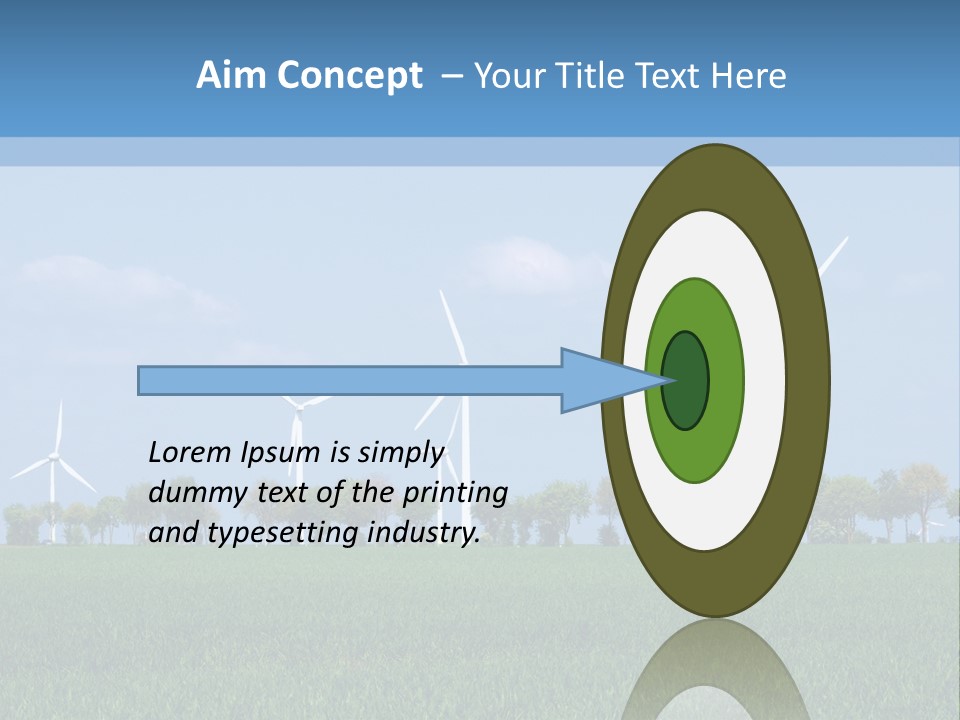 Aim Concept – Your Title Text Here

Lorem Ipsum is simply dummy text of the printing and typesetting industry.